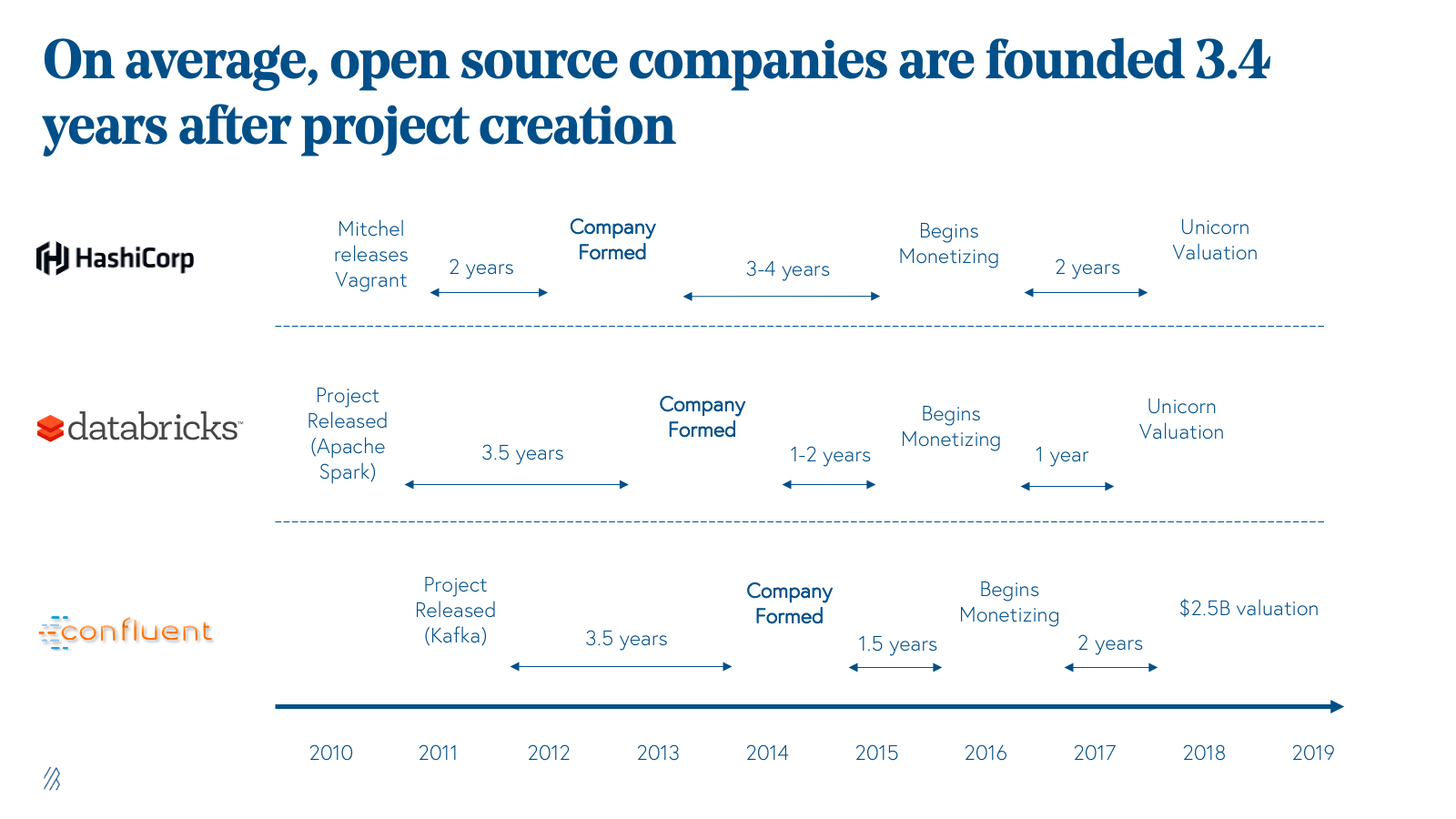 On average, open source companies are founded 3.4 years after project creation

HashiCorp

Mitchel releases Vagrant

2 years

Company Formed

3-4 years

Begins Monetizing

2 years

Unicorn Valuation

databricks

Project Released (Apache Spark)

3.5 years

Company Formed

1-2 years

Begins Monetizing

1 year

Unicorn Valuation

confluent

Project Released (Kafka)

3.5 years

Company Formed

1.5 years

Begins Monetizing

2 years

$2.5B valuation

2010 2011 2012 2013 2014 2015 2016 2017 2018 2019